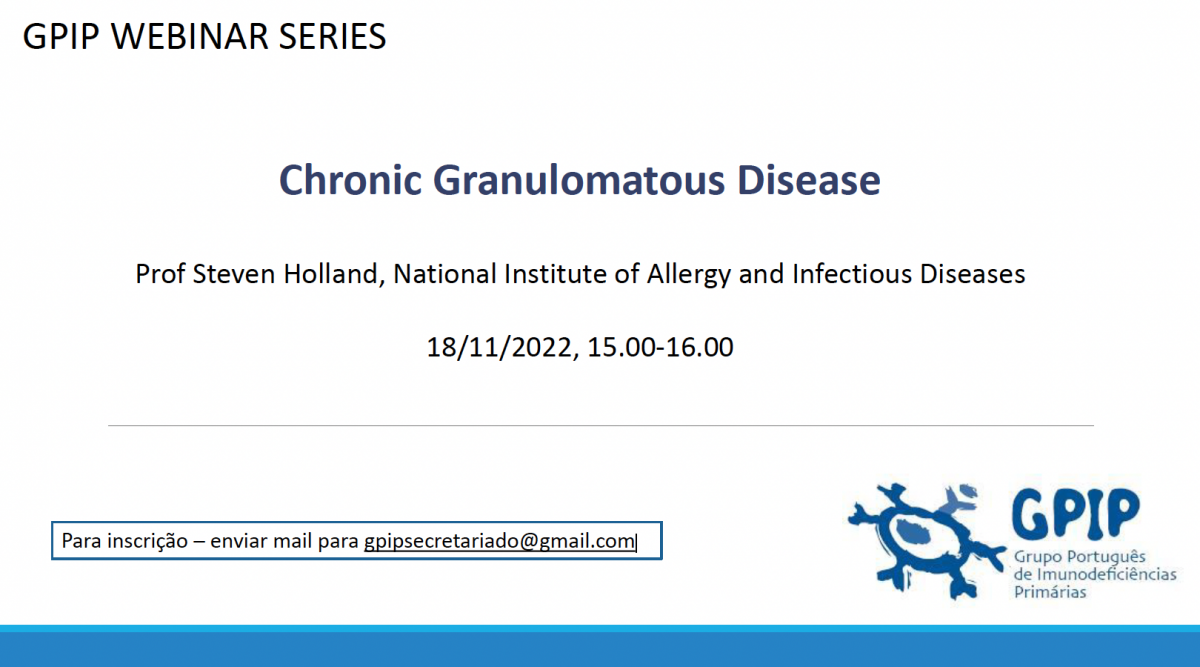 GPIP WEBINAR SERIES

Chronic Granulomatous Disease

Prof Steven Holland, National Institute of Allergy and Infectious Diseases

18/11/2022, 15.00-16.00

Para inscrição – enviar mail para gpipsecretariado@gmail.com

GPIP
Grupo Português de Imunodeficiências Primárias